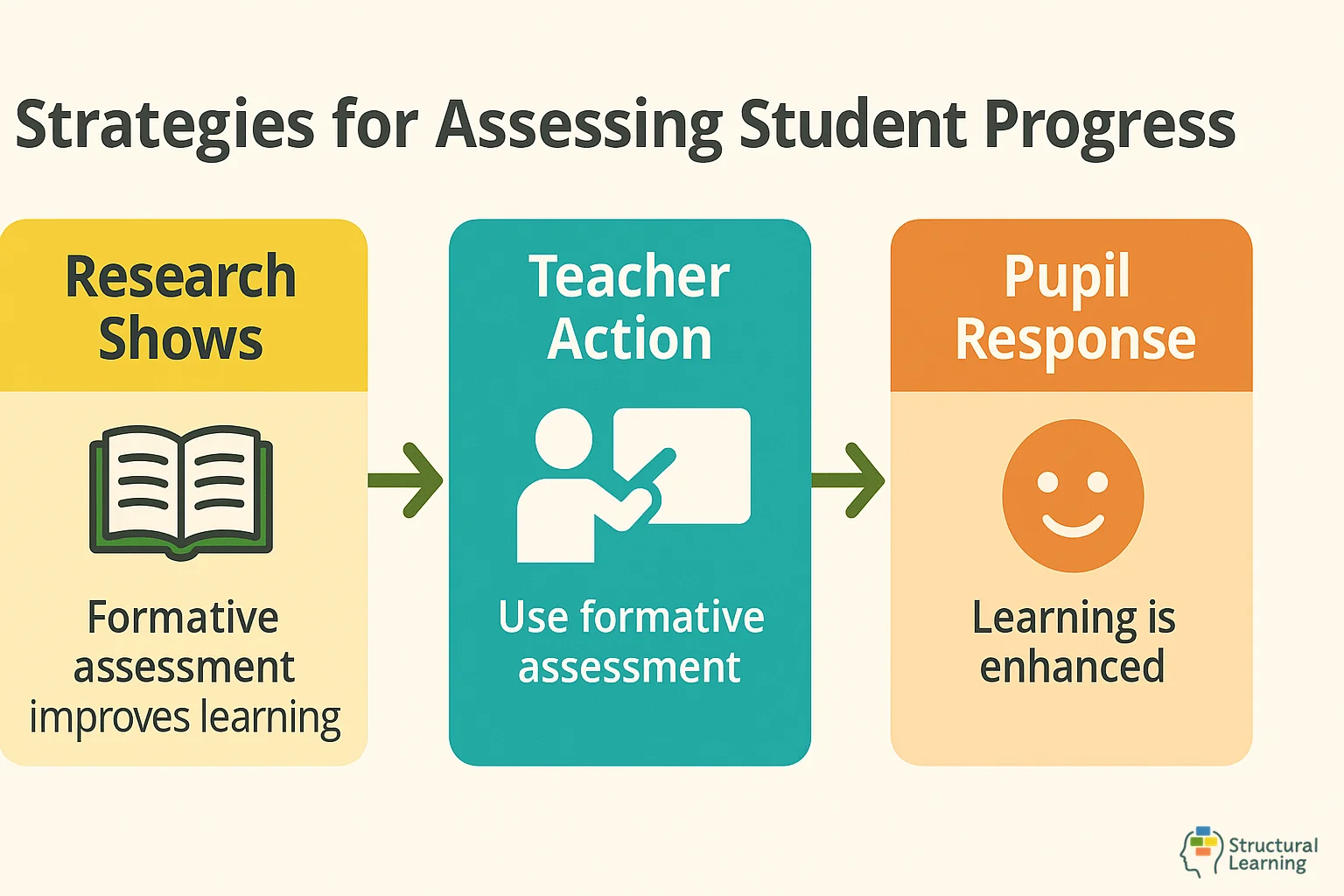 Strategies for Assessing Student Progress

Research Shows

Formative assessment improves learning

Teacher Action

Use formative assessment

Pupil Response

Learning is enhanced

Structural Learning